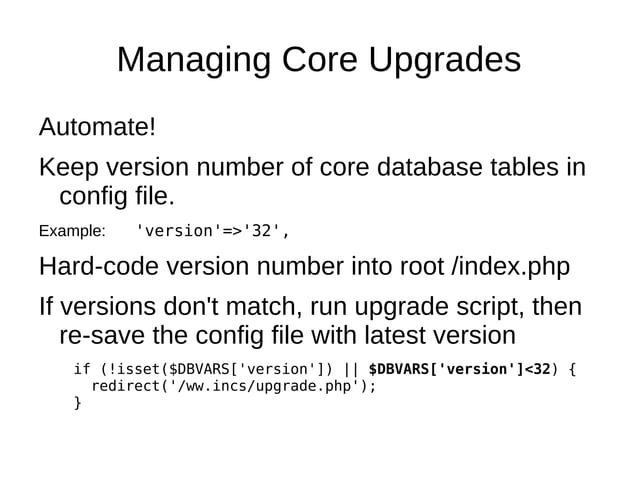 Managing Core Upgrades

Automate!

Keep version number of core database tables in config file.

Example: 'version'=>'32',

Hard-code version number into root /index.php

If versions don't match, run upgrade script, then re-save the config file with latest version

if (!isset($DBVARS['version']) || $DBVARS['version']<32) {
  redirect('/ww.incs/upgrade.php');
}